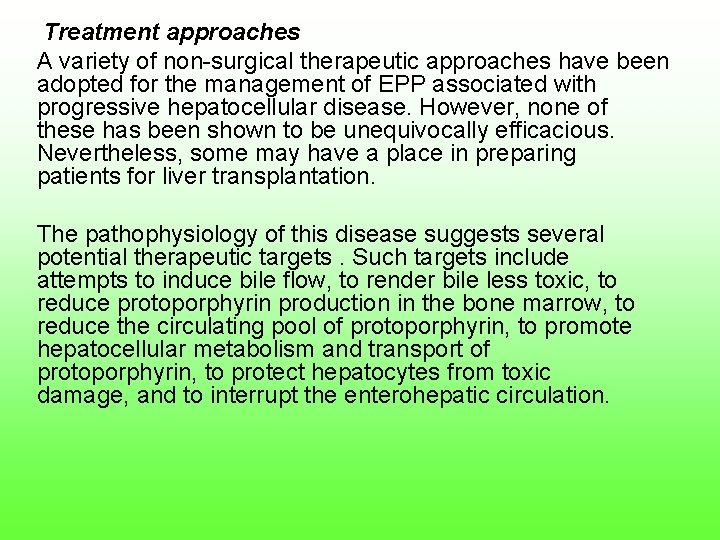 Treatment approaches

A variety of non-surgical therapeutic approaches have been adopted for the management of EPP associated with progressive hepatocellular disease. However, none of these has been shown to be unequivocally efficacious. Nevertheless, some may have a place in preparing patients for liver transplantation.

The pathophysiology of this disease suggests several potential therapeutic targets . Such targets include attempts to induce bile flow, to render bile less toxic, to reduce protoporphyrin production in the bone marrow, to reduce the circulating pool of protoporphyrin, to promote hepatocellular metabolism and transport of protoporphyrin, to protect hepatocytes from toxic damage, and to interrupt the enterohepatic circulation.